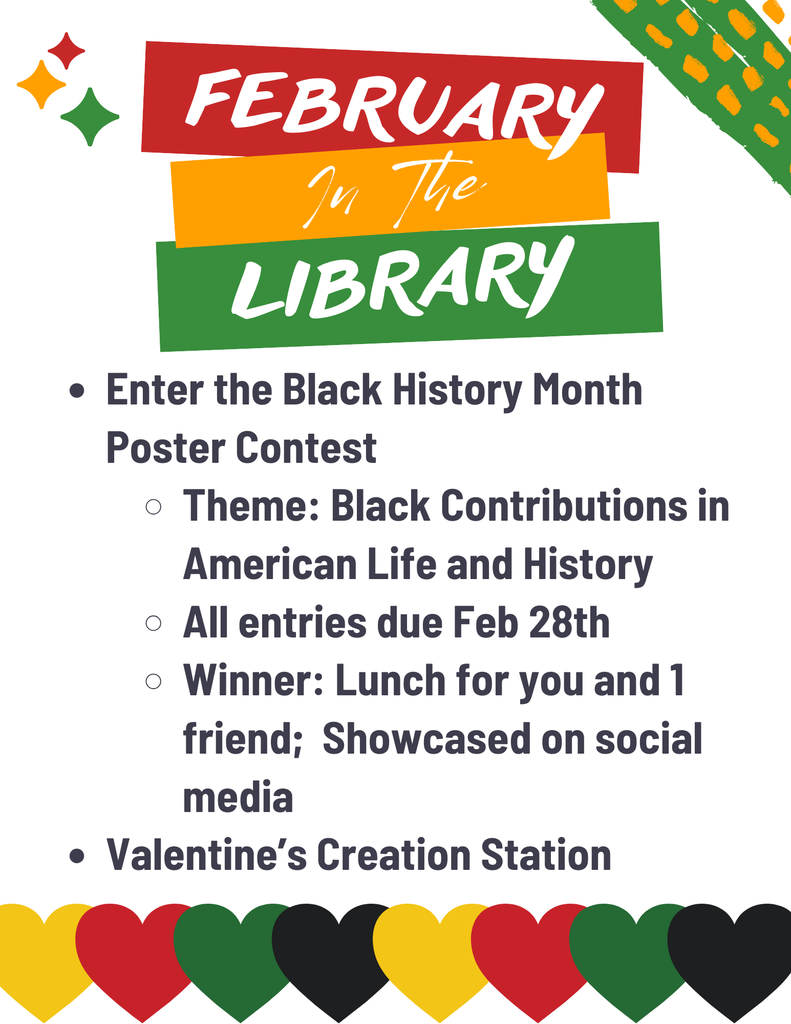 FEBRUARY
In The
LIBRARY

- Enter the Black History Month Poster Contest
  - Theme: Black Contributions in American Life and History
  - All entries due Feb 28th
  - Winner: Lunch for you and 1 friend;  Showcased on social media
- Valentine's Creation Station